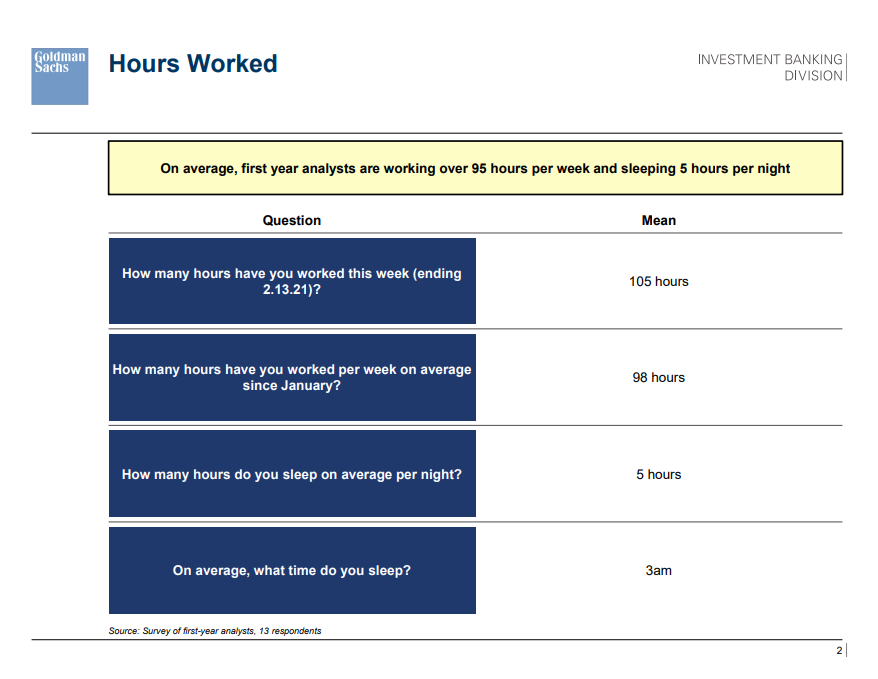 Goldman Sachs

Hours Worked

INVESTMENT BANKING DIVISION

On average, first year analysts are working over 95 hours per week and sleeping 5 hours per night

| Question | Mean |
|---|---|
| How many hours have you worked this week (ending 2.13.21)? | 105 hours |
| How many hours have you worked per week on average since January? | 98 hours |
| How many hours do you sleep on average per night? | 5 hours |
| On average, what time do you sleep? | 3am |

Source: Survey of first-year analysts, 13 respondents

2